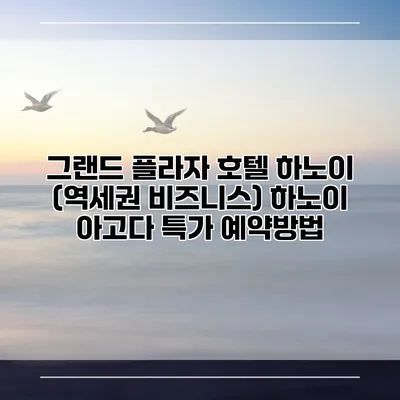 그랜드 플라자 호텔 하노이 (역세권 비즈니스) 하노이 아고다 특가 예약방법